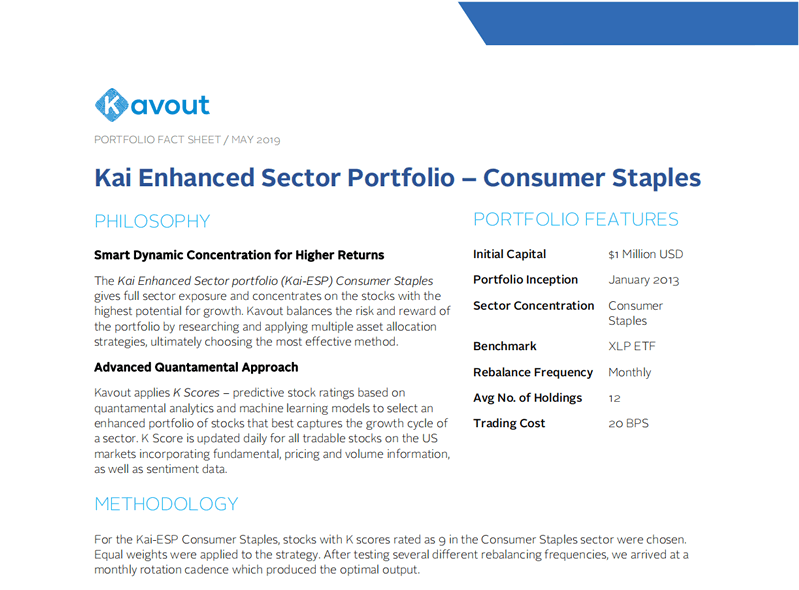 Kavout

PORTFOLIO FACT SHEET / MAY 2019

Kai Enhanced Sector Portfolio – Consumer Staples

PHILOSOPHY

Smart Dynamic Concentration for Higher Returns

The Kai Enhanced Sector portfolio (Kai-ESP) Consumer Staples gives full sector exposure and concentrates on the stocks with the highest potential for growth. Kavout balances the risk and reward of the portfolio by researching and applying multiple asset allocation strategies, ultimately choosing the most effective method.

Advanced Quantamental Approach

Kavout applies K Scores – predictive stock ratings based on quantamental analytics and machine learning models to select an enhanced portfolio of stocks that best captures the growth cycle of a sector. K Score is updated daily for all tradable stocks on the US markets incorporating fundamental, pricing and volume information, as well as sentiment data.

PORTFOLIO FEATURES

| | |
|---|---|
| Initial Capital | $1 Million USD |
| Portfolio Inception | January 2013 |
| Sector Concentration | Consumer Staples |
| Benchmark | XLP ETF |
| Rebalance Frequency | Monthly |
| Avg No. of Holdings | 12 |
| Trading Cost | 20 BPS |

METHODOLOGY

For the Kai-ESP Consumer Staples, stocks with K scores rated as 9 in the Consumer Staples sector were chosen. Equal weights were applied to the strategy. After testing several different rebalancing frequencies, we arrived at a monthly rotation cadence which produced the optimal output.